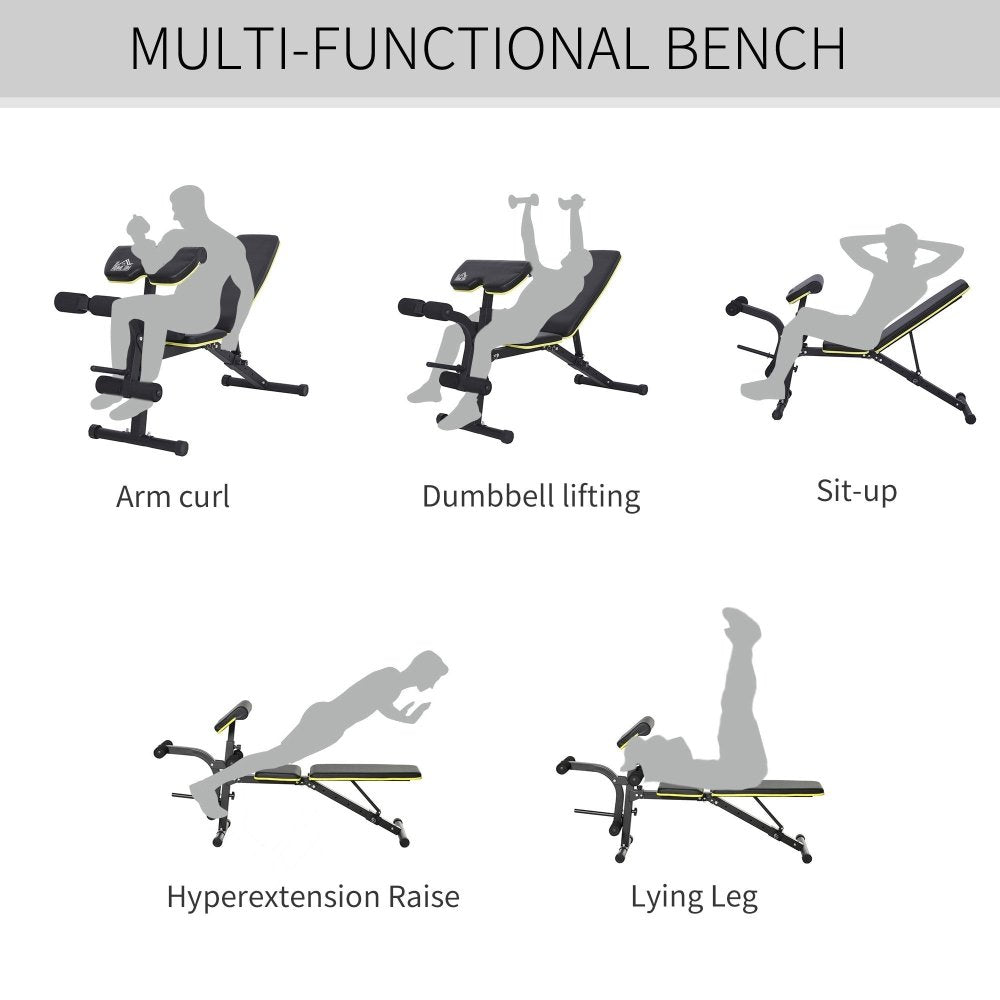 MULTI-FUNCTIONAL BENCH

Arm curl

Dumbbell lifting

Sit-up

Hyperextension Raise

Lying Leg